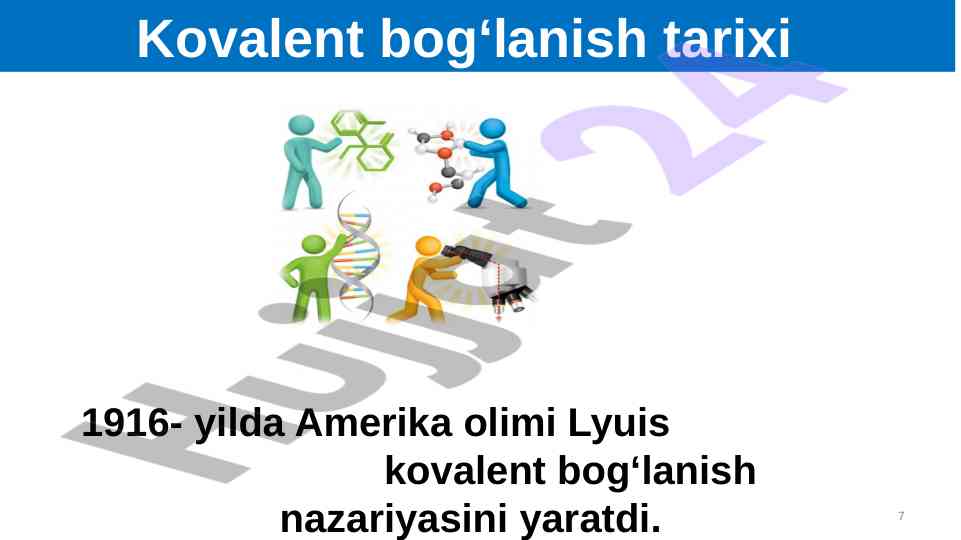 Kovalent bog‘lanish tarixi

Hujjat 24

1916- yilda Amerika olimi Lyuis kovalent bog‘lanish nazariyasini yaratdi.

7